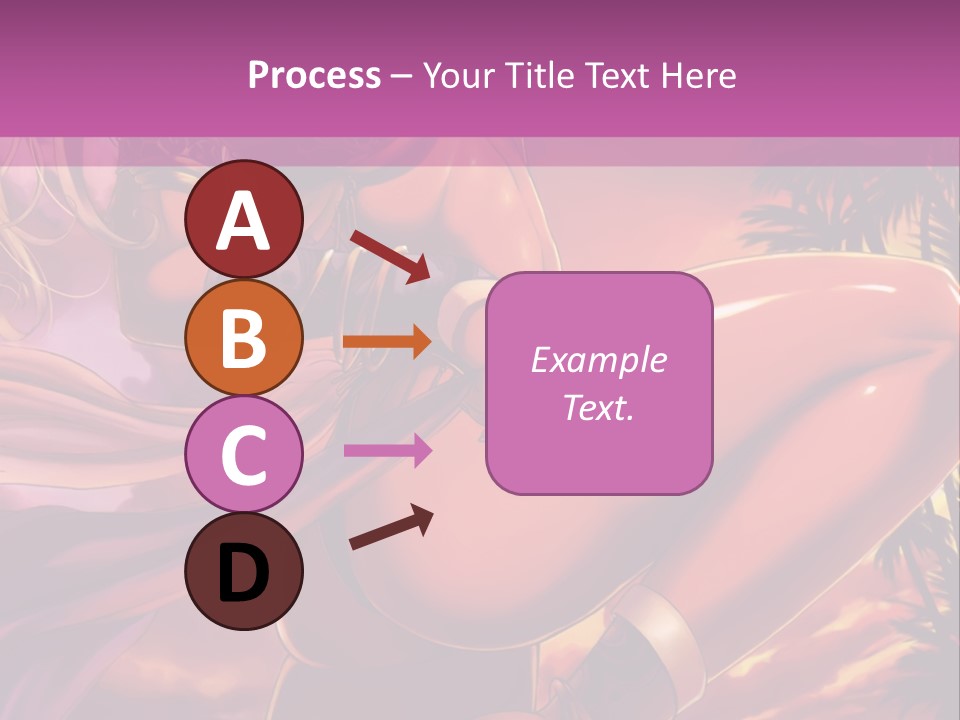 Process – Your Title Text Here

A

B

C

D

Example Text.